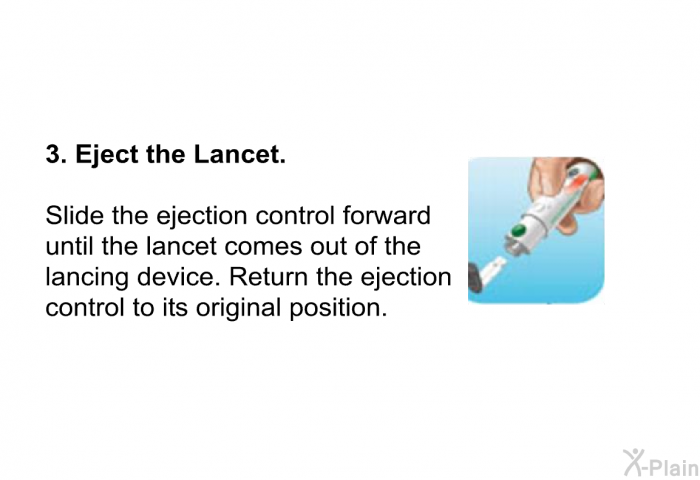 3. Eject the Lancet.

Slide the ejection control forward until the lancet comes out of the lancing device. Return the ejection control to its original position.

X-Plain